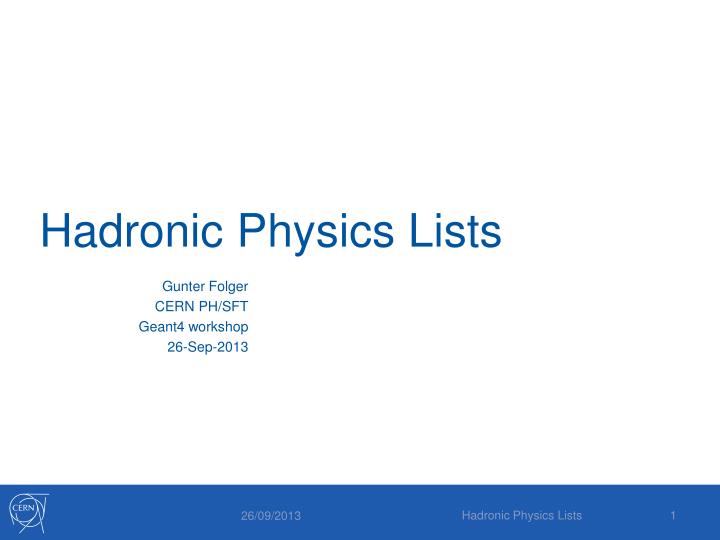 Hadronic Physics Lists

Gunter Folger
CERN PH/SFT
Geant4 workshop
26-Sep-2013

CERN

26/09/2013

Hadronic Physics Lists

1